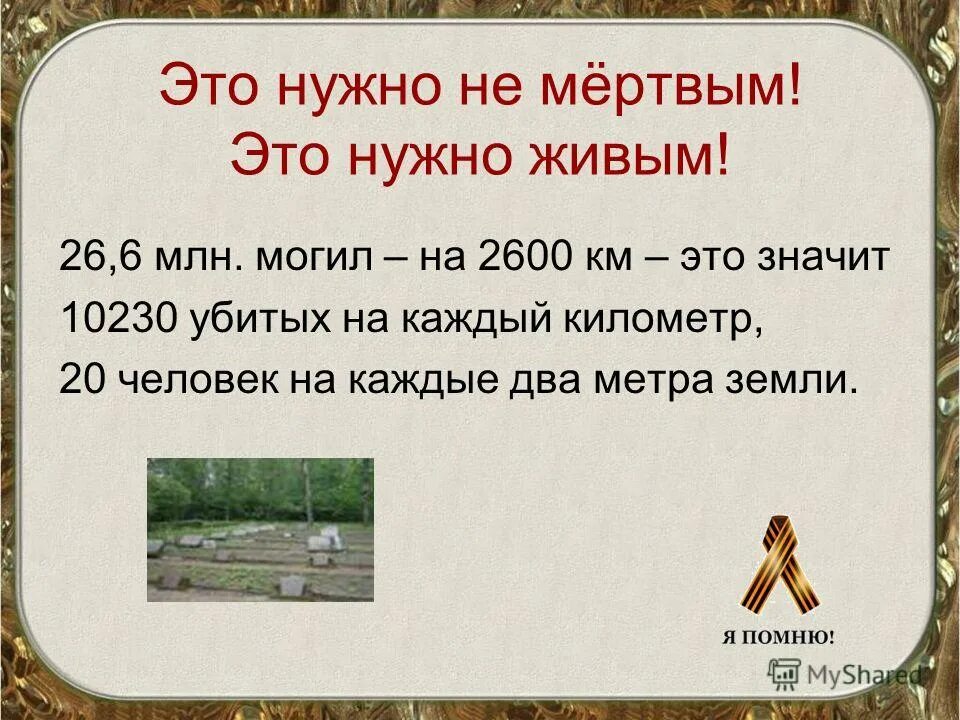 Это нужно не мёртвым!
Это нужно живым!

26,6 млн. могил – на 2600 км – это значит
10230 убитых на каждый километр,
20 человек на каждые два метра земли.

Я ПОМНЮ!

MyShared